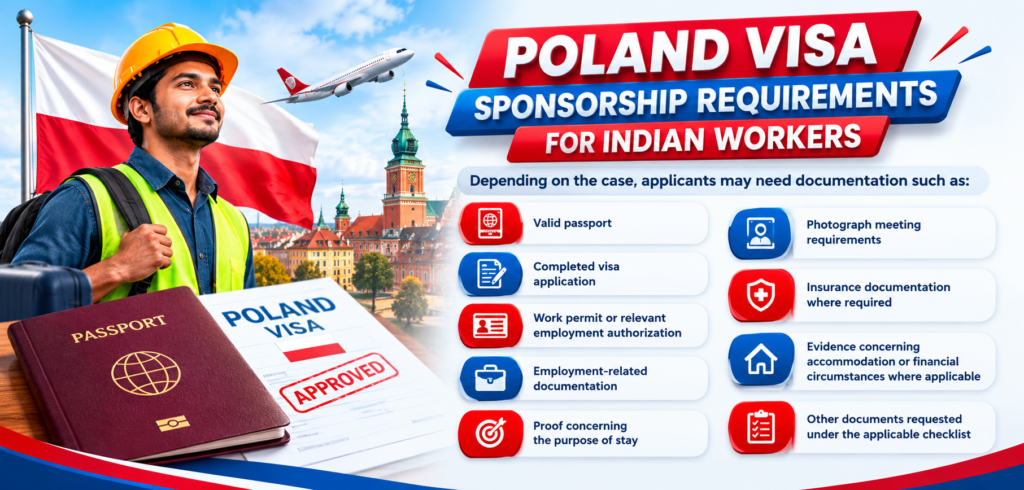 POLAND VISA
SPONSORSHIP REQUIREMENTS
FOR INDIAN WORKERS

Depending on the case, applicants may need documentation such as:

Valid passport

Completed visa application

Work permit or relevant employment authorization

Employment-related documentation

Proof concerning the purpose of stay

Photograph meeting requirements

Insurance documentation where required

Evidence concerning accommodation or financial circumstances where applicable

Other documents requested under the applicable checklist

PASSPORT

POLAND VISA

APPROVED